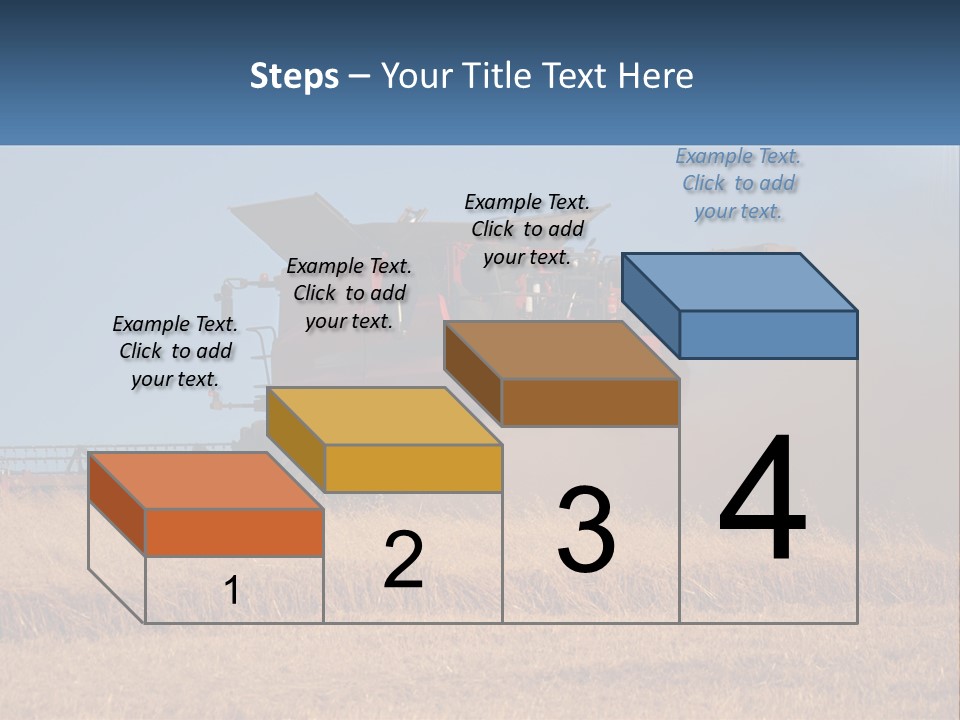 Steps – Your Title Text Here

Example Text. Click to add your text.

Example Text. Click to add your text.

Example Text. Click to add your text.

Example Text. Click to add your text.

1

2

3

4